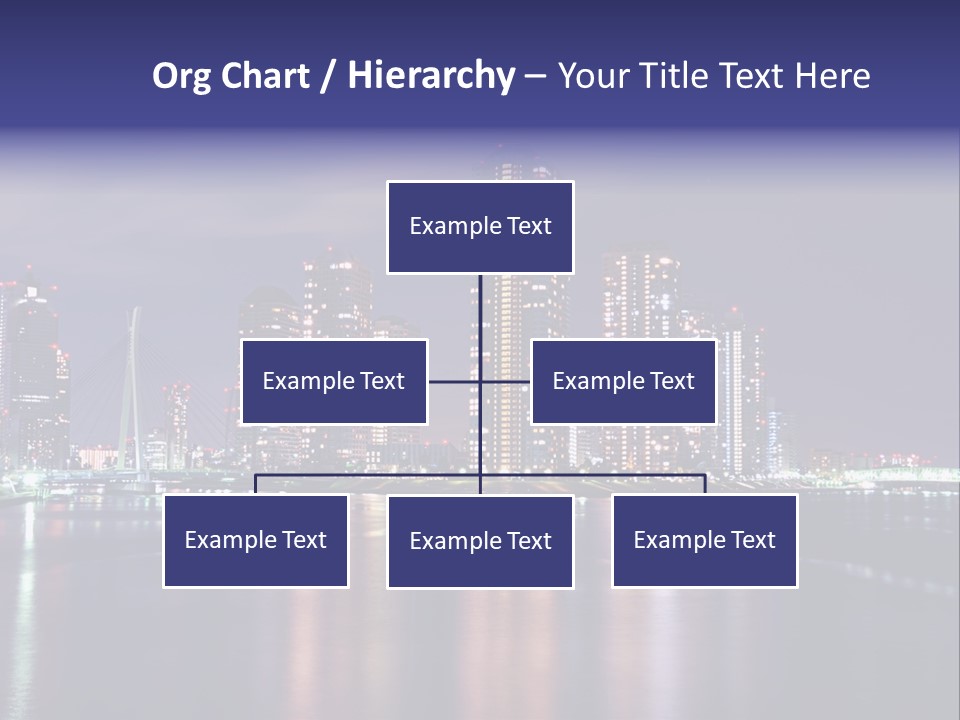 Org Chart / Hierarchy – Your Title Text Here

Example Text

Example Text

Example Text

Example Text

Example Text

Example Text